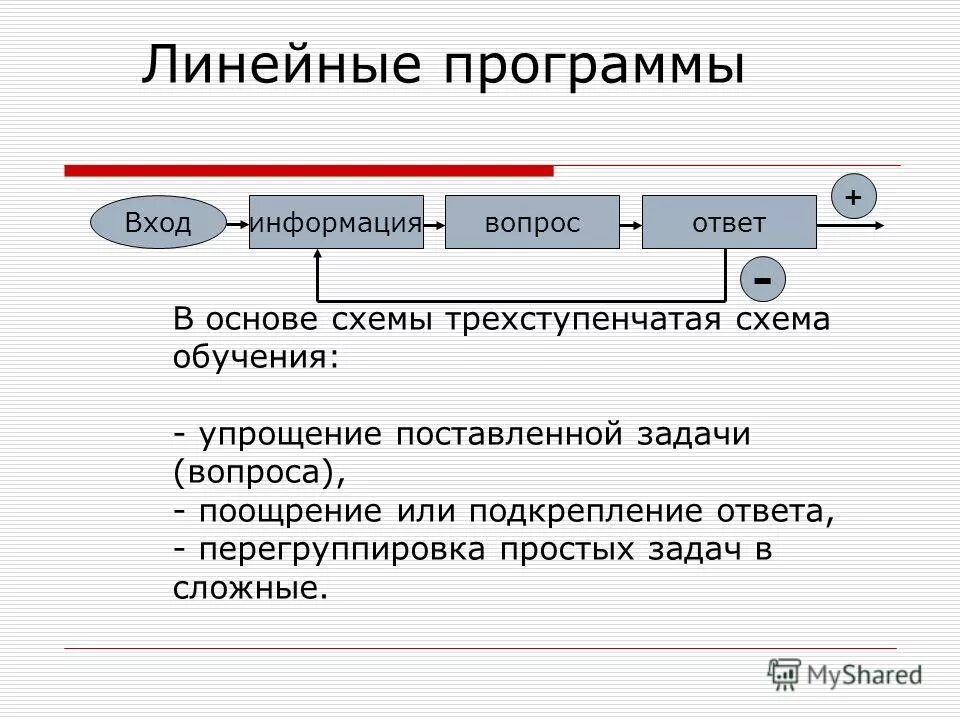 Линейные программы

Вход

информация

вопрос

ответ

+

-

В основе схемы трехступенчатая схема обучения:

- упрощение поставленной задачи (вопроса),
- поощрение или подкрепление ответа,
- перегруппировка простых задач в сложные.

MyShared